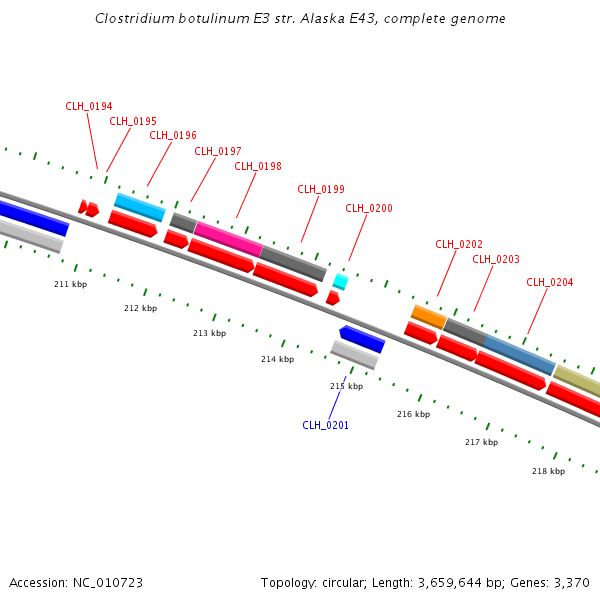 Clostridium botulinum E3 str. Alaska E43, complete genome

CLH_0194
CLH_0195
CLH_0196
CLH_0197
CLH_0198
CLH_0199
CLH_0200
CLH_0202
CLH_0203
CLH_0204

211 kbp
212 kbp
213 kbp
214 kbp
215 kbp
216 kbp
217 kbp
218 kbp

CLH_0201

Accession: NC_010723

Topology: circular; Length: 3,659,644 bp; Genes: 3,370